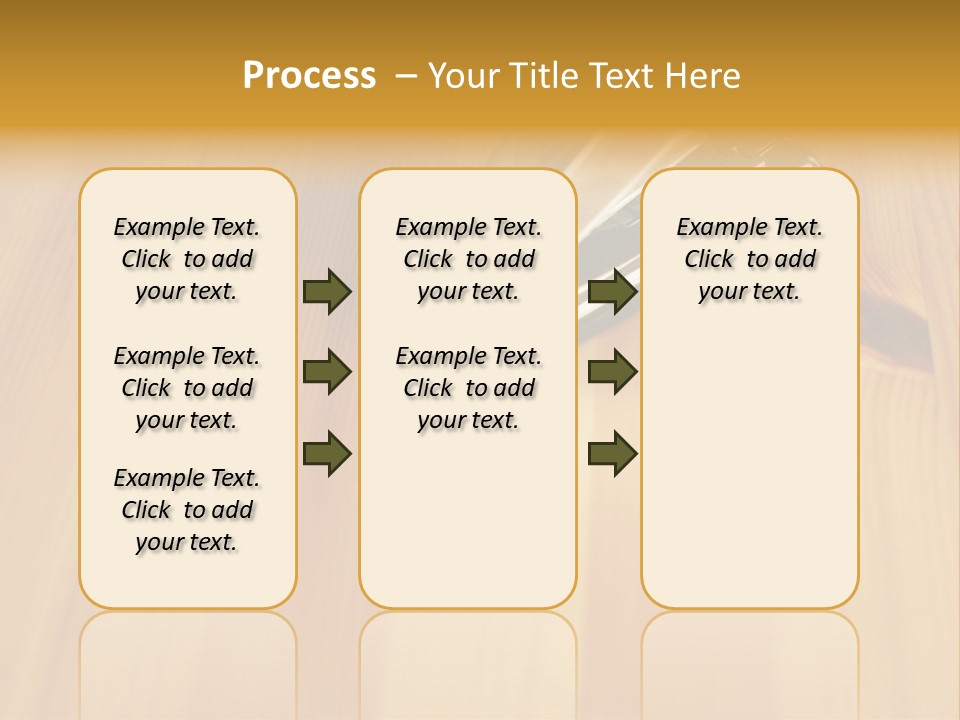 Process – Your Title Text Here

Example Text. Click to add your text.

Example Text. Click to add your text.

Example Text. Click to add your text.

Example Text. Click to add your text.

Example Text. Click to add your text.

Example Text. Click to add your text.